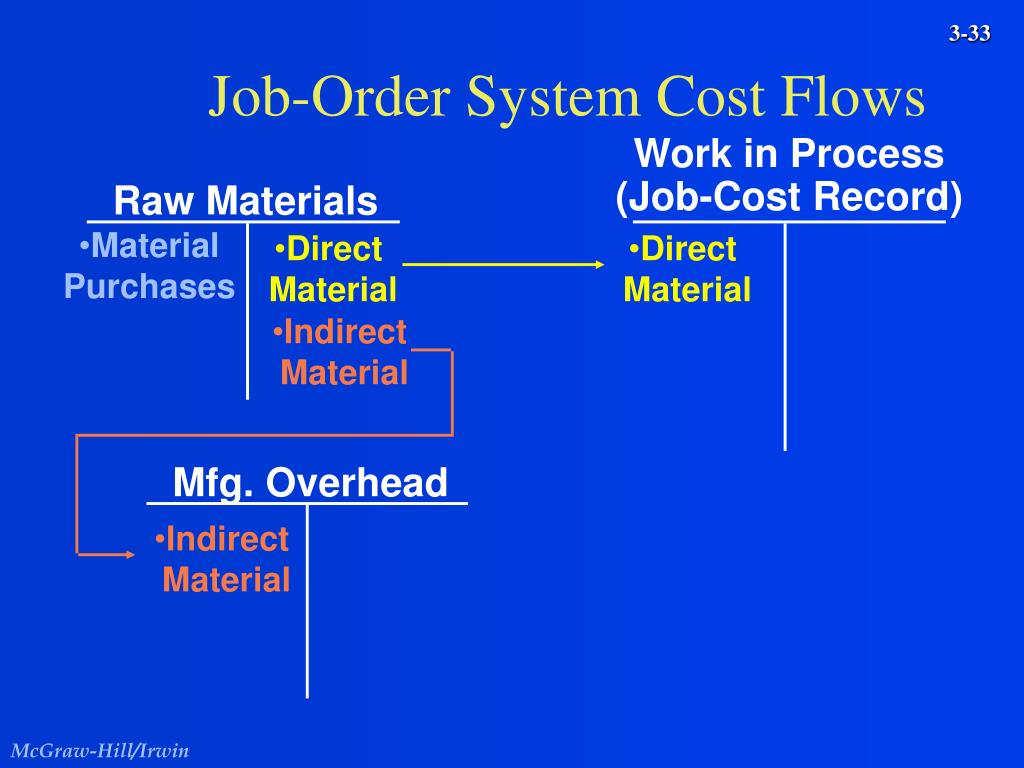 3-33

Job-Order System Cost Flows

Raw Materials

•Material Purchases

•Direct Material

•Indirect Material

Work in Process (Job-Cost Record)

•Direct Material

Mfg. Overhead

•Indirect Material

McGraw-Hill/Irwin